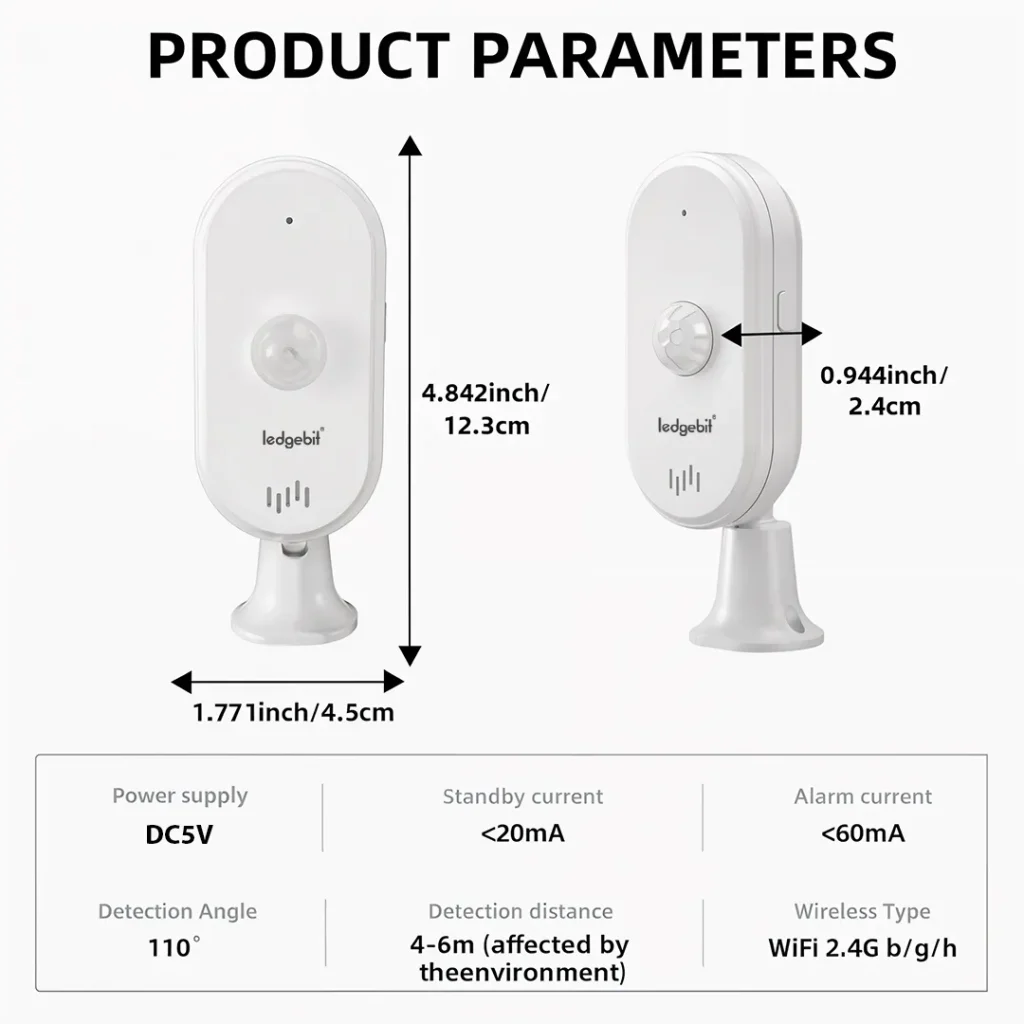 PRODUCT PARAMETERS

ledgebit

4.842inch/ 12.3cm

ledgebit

0.944inch/ 2.4cm

1.771inch/4.5cm

| Power supply | Standby current | Alarm current |
|---|---|---|
| DC5V | <20mA | <60mA |
| Detection Angle | Detection distance | Wireless Type |
| 110° | 4-6m (affected by theenvironment) | WiFi 2.4G b/g/h |